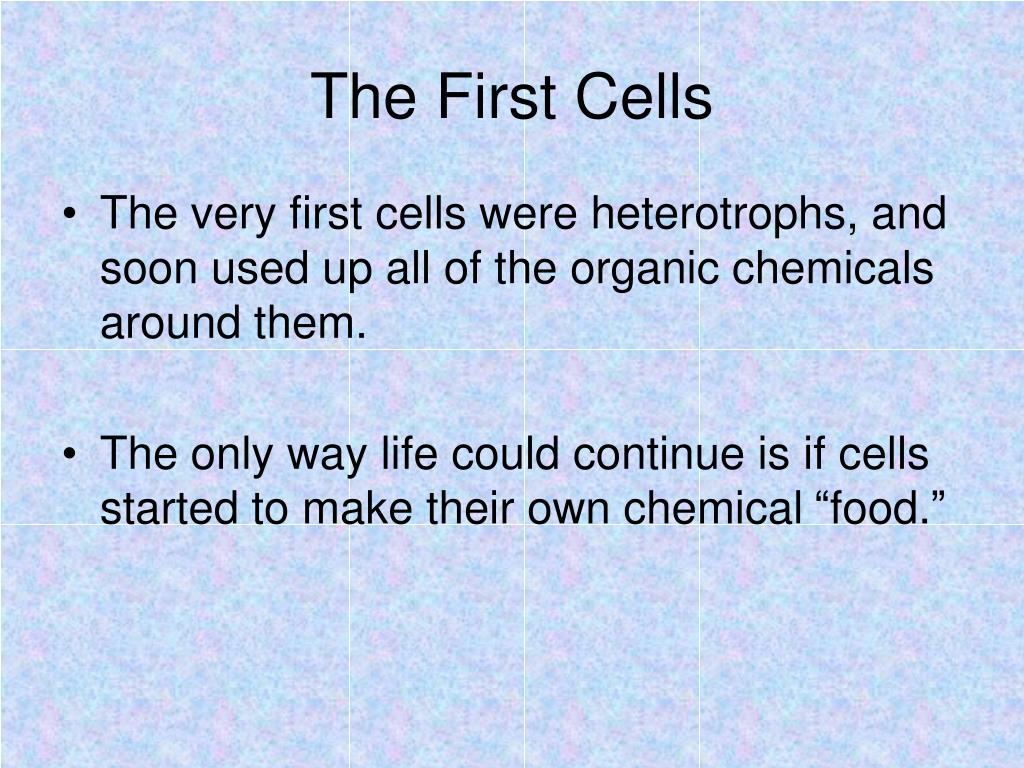 The First Cells

• The very first cells were heterotrophs, and soon used up all of the organic chemicals around them.

• The only way life could continue is if cells started to make their own chemical “food.”